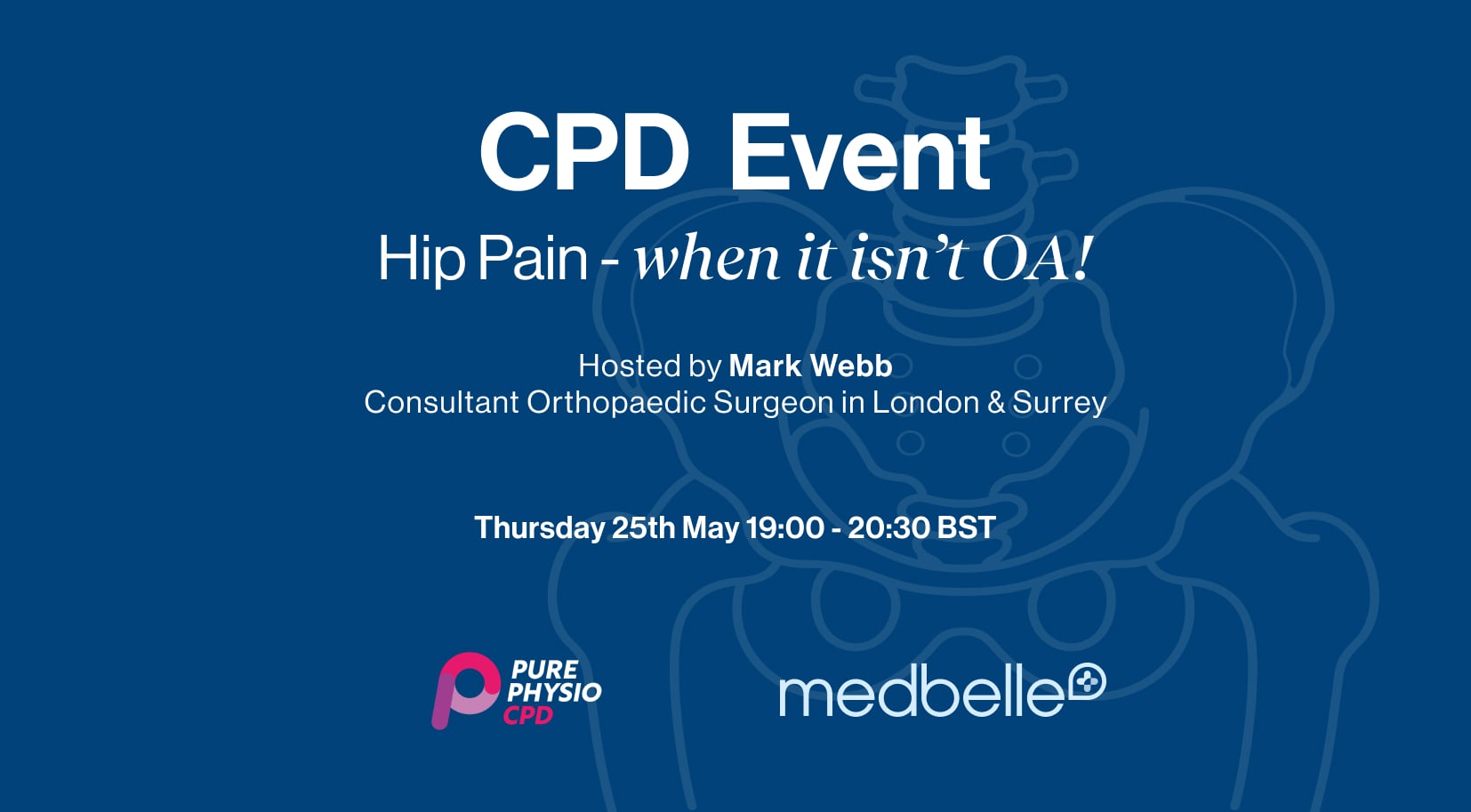 CPD Event

Hip Pain - when it isn't OA!

Hosted by Mark Webb
Consultant Orthopaedic Surgeon in London & Surrey

Thursday 25th May 19:00 - 20:30 BST

PURE PHYSIO CPD

medbelle